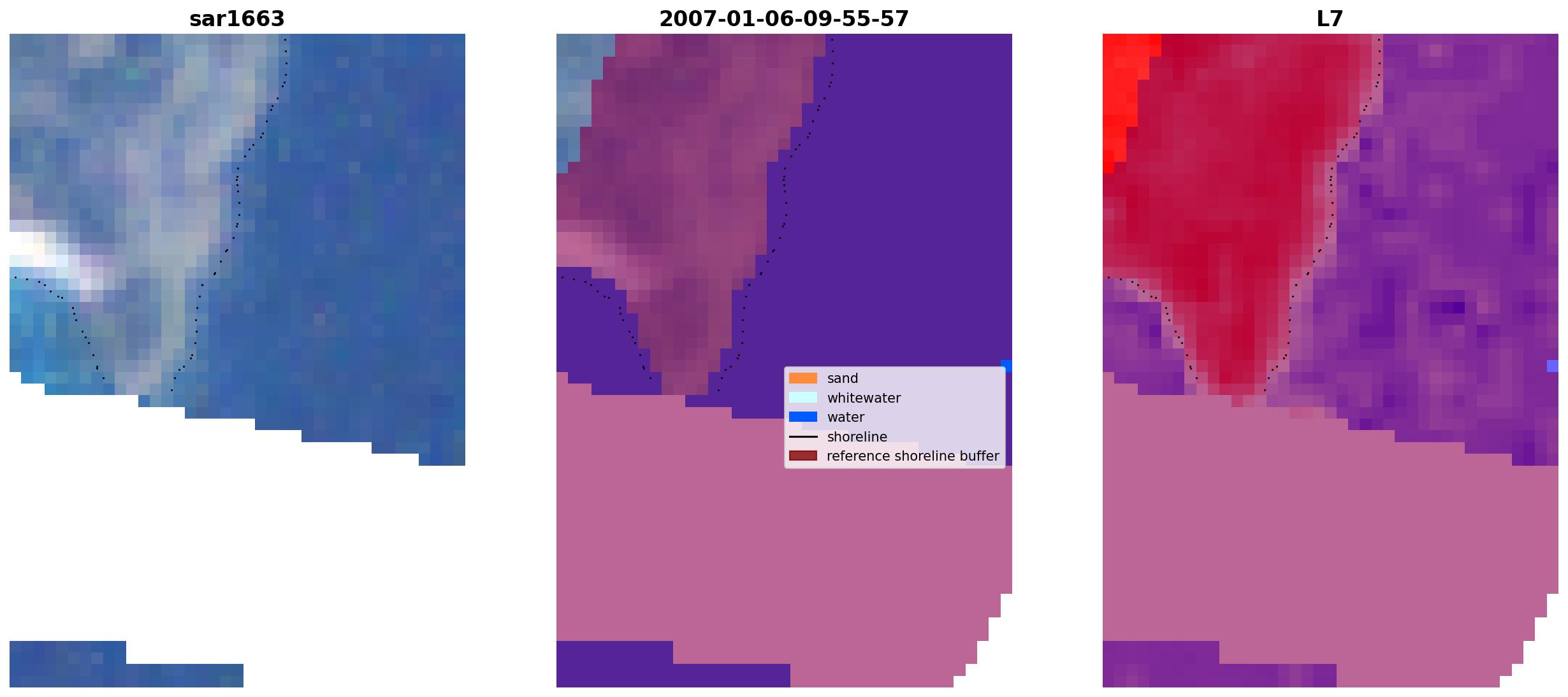 sar1663

2007-01-06-09-55-57

sand
whitewater
water
shoreline
reference shoreline buffer

L7